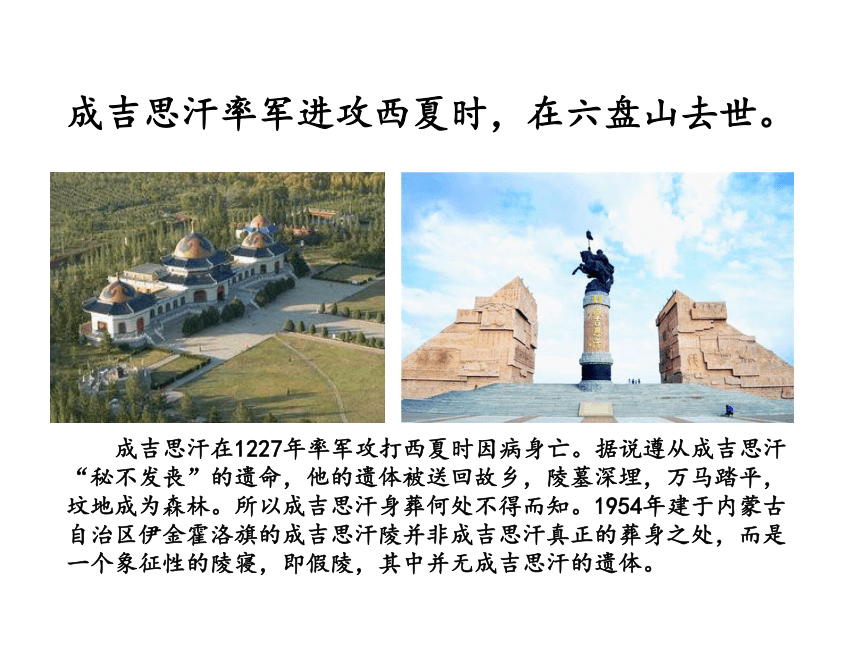 成吉思汗率军进攻西夏时，在六盘山去世。

成吉思汗在1227年率军攻打西夏时因病身亡。据说遵从成吉思汗“秘不发丧”的遗命，他的遗体被送回故乡，陵墓深埋，万马踏平，坟地成为森林。所以成吉思汗身葬何处不得而知。1954年建于内蒙古自治区伊金霍洛旗的成吉思汗陵并非成吉思汗真正的葬身之处，而是一个象征性的陵寝，即假陵，其中并无成吉思汗的遗体。